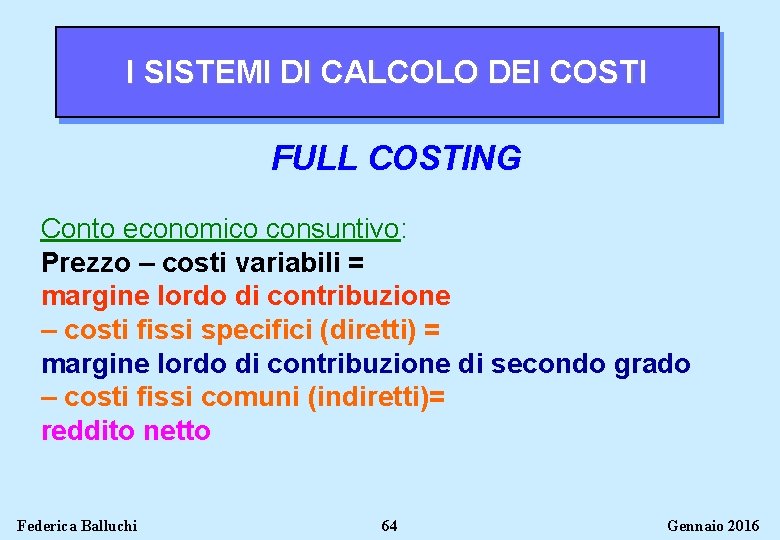 I SISTEMI DI CALCOLO DEI COSTI

FULL COSTING

Conto economico consuntivo:
Prezzo – costi variabili =
margine lordo di contribuzione
– costi fissi specifici (diretti) =
margine lordo di contribuzione di secondo grado
– costi fissi comuni (indiretti)=
reddito netto

Federica Balluchi

64

Gennaio 2016